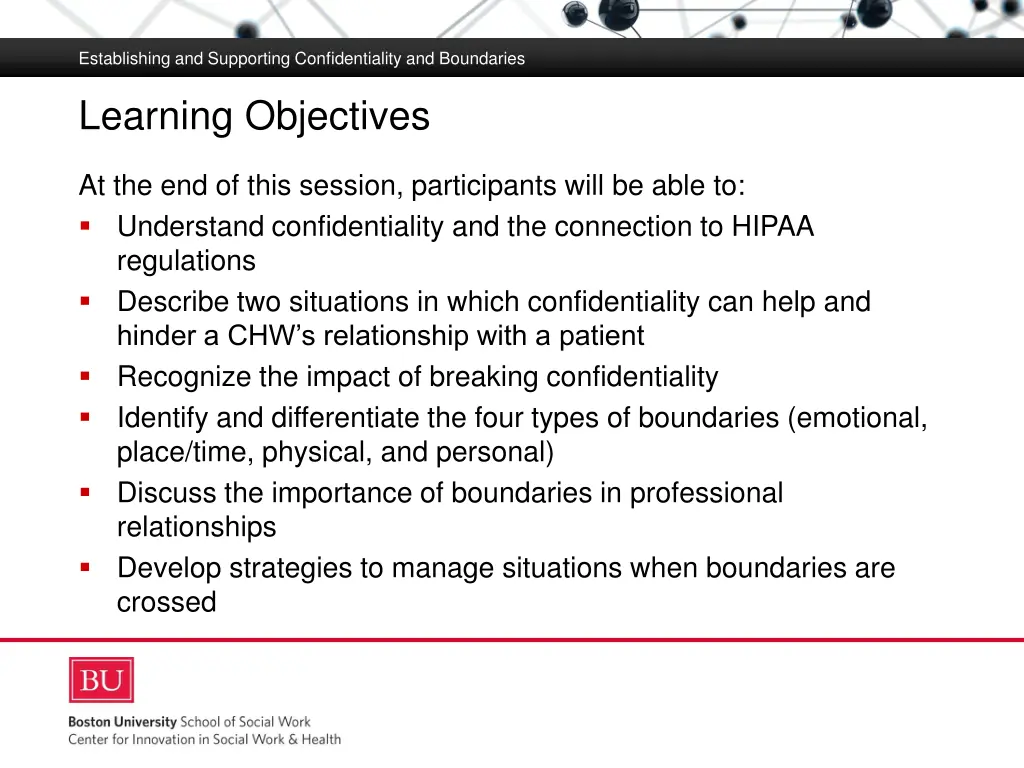 Establishing and Supporting Confidentiality and Boundaries

Learning Objectives

At the end of this session, participants will be able to:
- Understand confidentiality and the connection to HIPAA regulations
- Describe two situations in which confidentiality can help and hinder a CHW's relationship with a patient
- Recognize the impact of breaking confidentiality
- Identify and differentiate the four types of boundaries (emotional, place/time, physical, and personal)
- Discuss the importance of boundaries in professional relationships
- Develop strategies to manage situations when boundaries are crossed

BU

Boston University School of Social Work
Center for Innovation in Social Work & Health